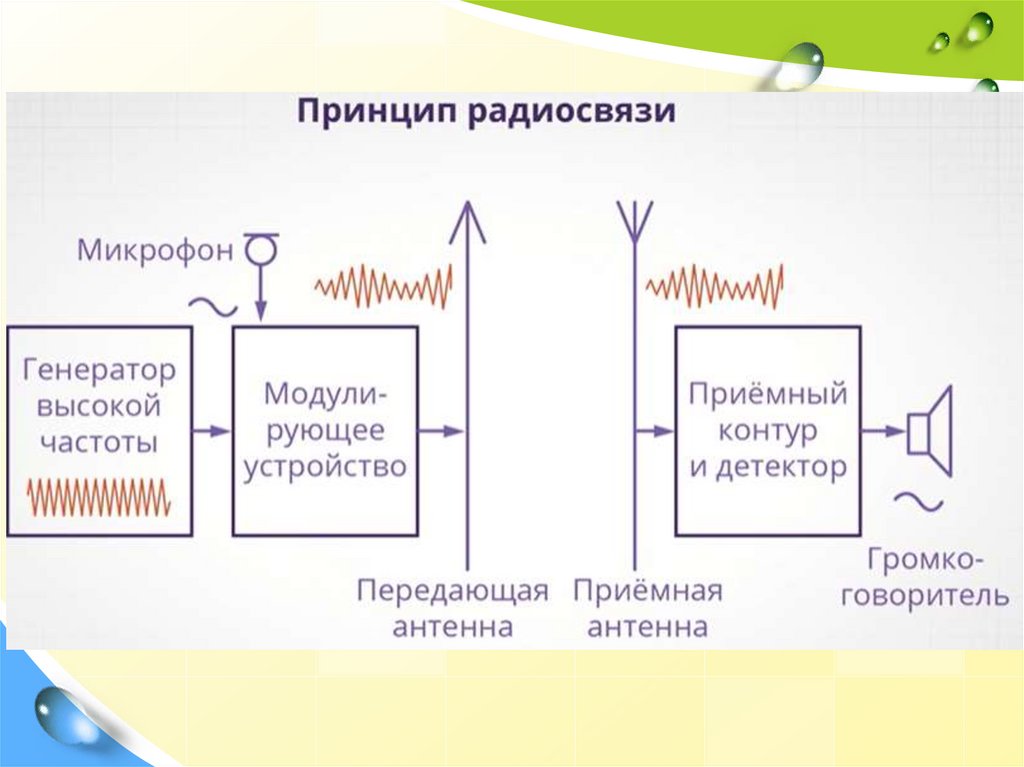 Принцип радиосвязи

Микрофон

Генератор высокой частоты

Модулирующее устройство

Передающая антенна

Приёмная антенна

Приёмный контур и детектор

Громкоговоритель